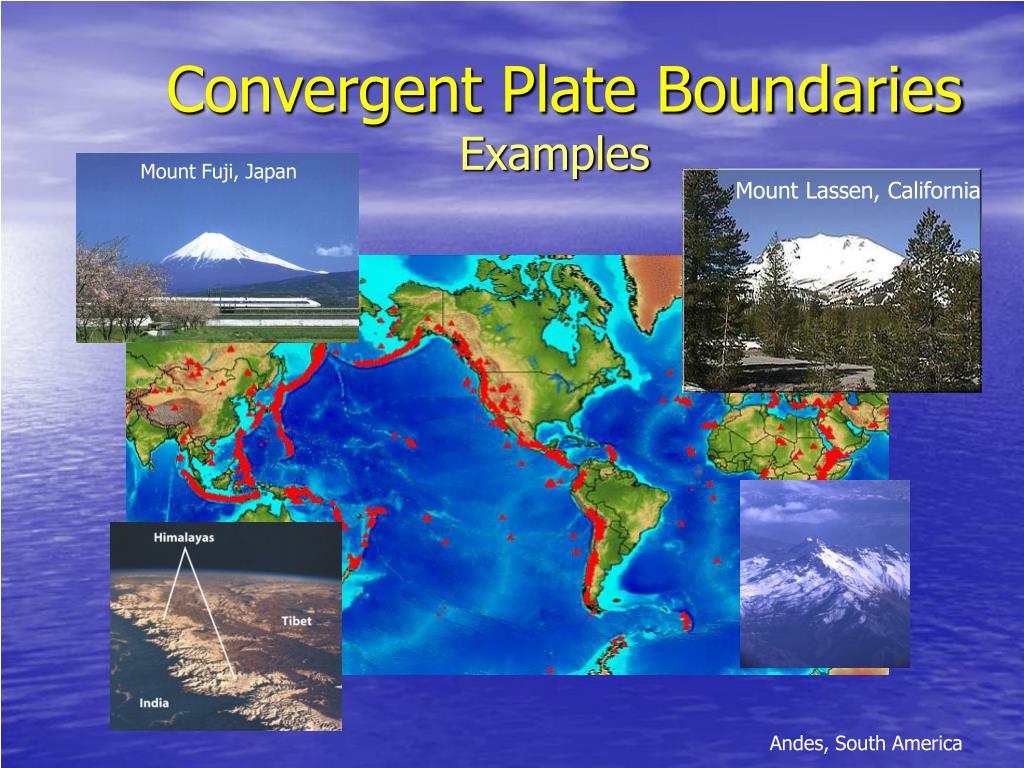 Convergent Plate Boundaries
Examples

Mount Fuji, Japan

Mount Lassen, California

Himalayas

Tibet

India

Andes, South America